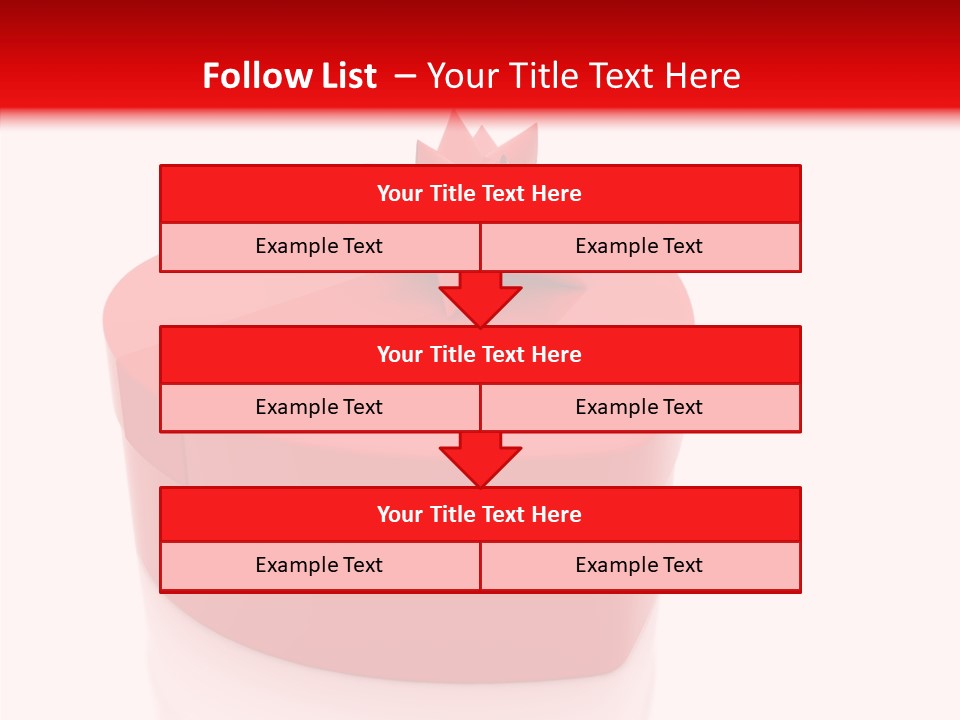 Follow List – Your Title Text Here

Your Title Text Here

Example Text

Example Text

Your Title Text Here

Example Text

Example Text

Your Title Text Here

Example Text

Example Text